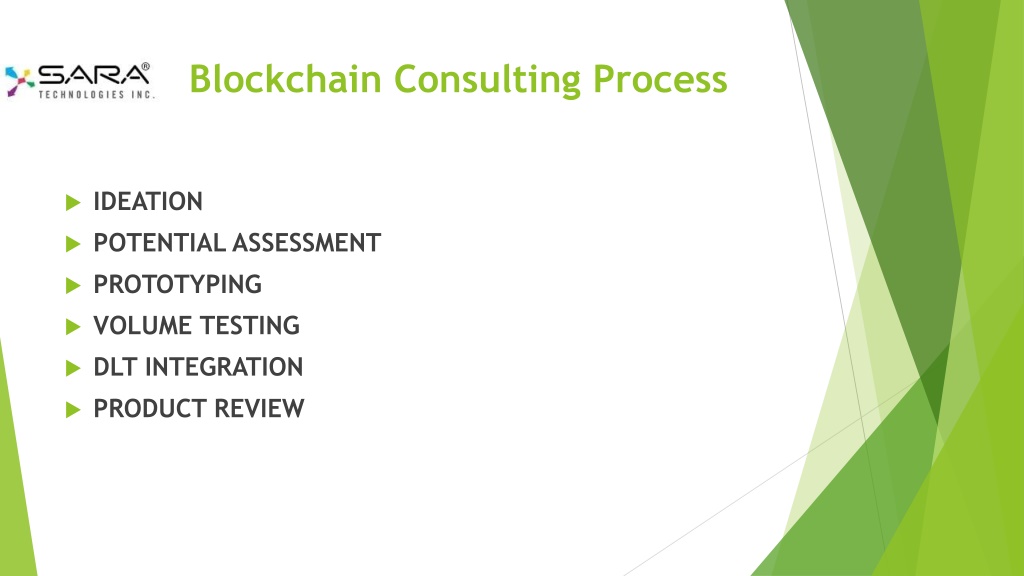 SARA®
TECHNOLOGIES INC.

Blockchain Consulting Process

IDEATION
POTENTIAL ASSESSMENT
PROTOTYPING
VOLUME TESTING
DLT INTEGRATION
PRODUCT REVIEW